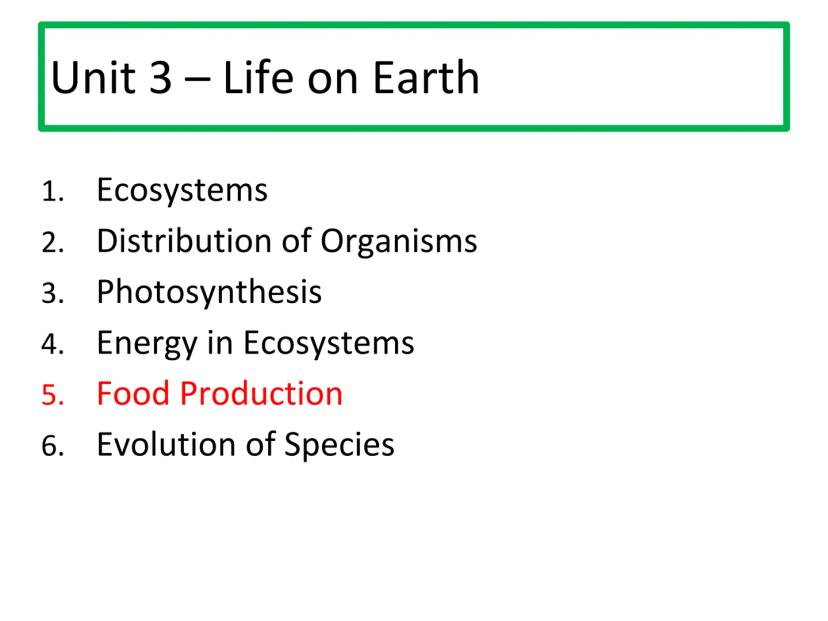 Unit 3 – Life on Earth

1. Ecosystems
2. Distribution of Organisms
3. Photosynthesis
4. Energy in Ecosystems
5. Food Production
6. Evolution of Species